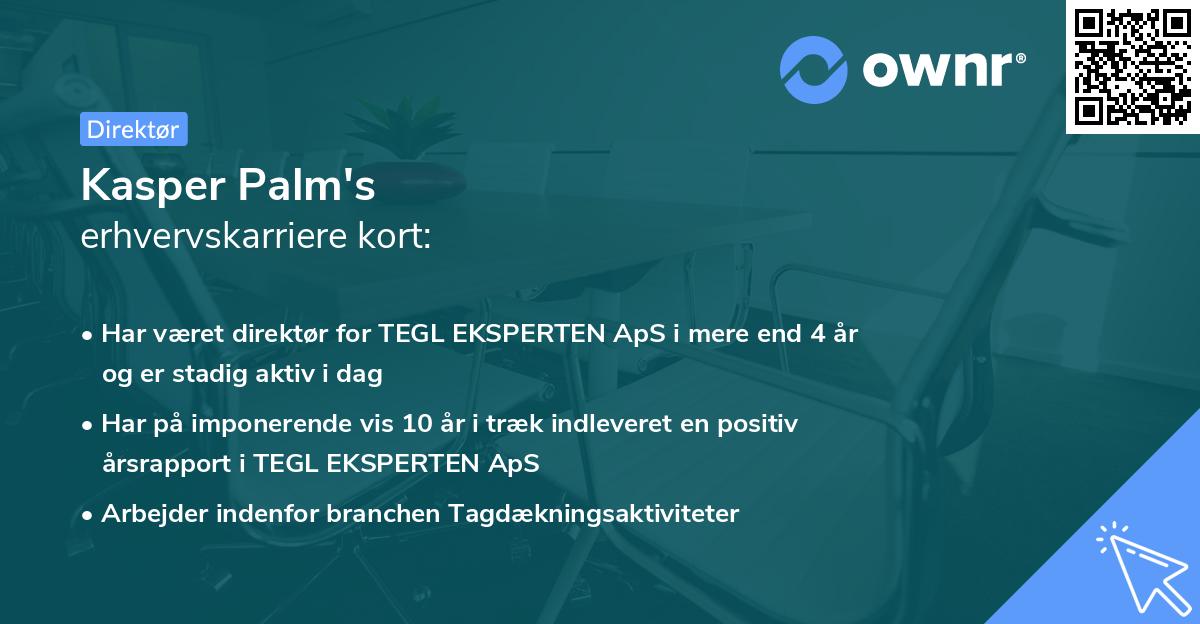 ownr®

Direktør

Kasper Palm's
erhvervskarriere kort:

• Har været direktør for TEGL EKSPERTEN ApS i mere end 4 år og er stadig aktiv i dag

• Har på imponerende vis 10 år i træk indleveret en positiv årsrapport i TEGL EKSPERTEN ApS

• Arbejder indenfor branchen Tagdækningsaktiviteter